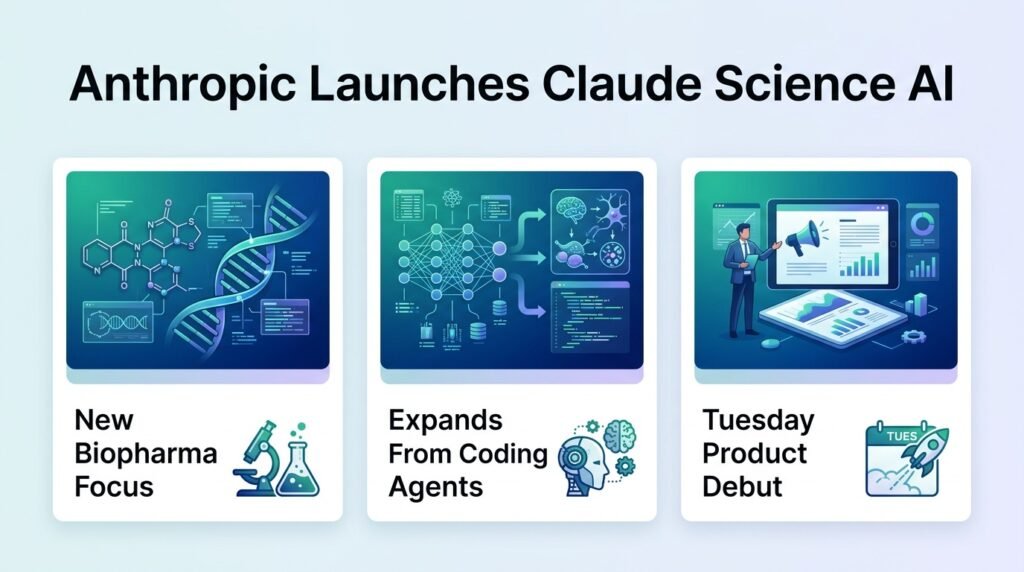 Anthropic Launches Claude Science AI

New Biopharma Focus

Expands From Coding Agents

Tuesday Product Debut

TUES